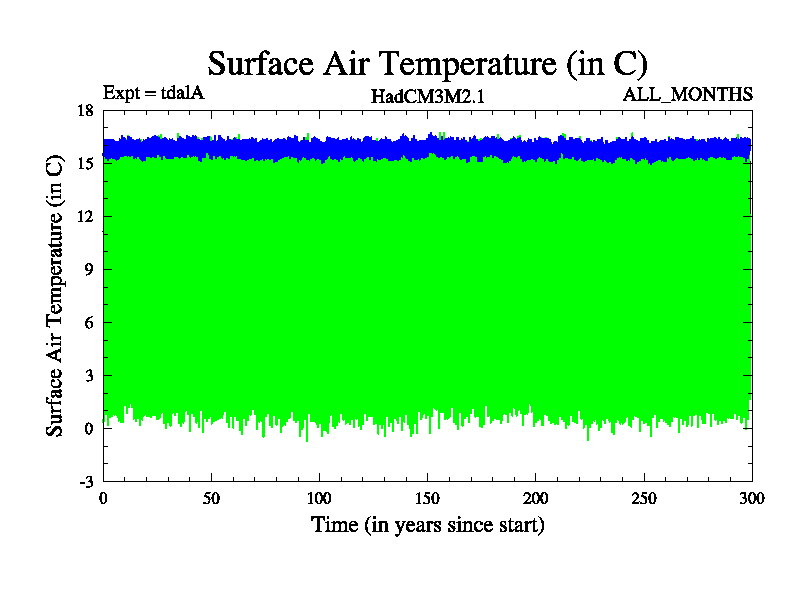 Surface Air Temperature (in C)

Expt = tdalA

HadCM3M2.1

ALL_MONTHS

Surface Air Temperature (in C)

18
15
12
9
6
3
0
-3

0
50
100
150
200
250
300

Time (in years since start)